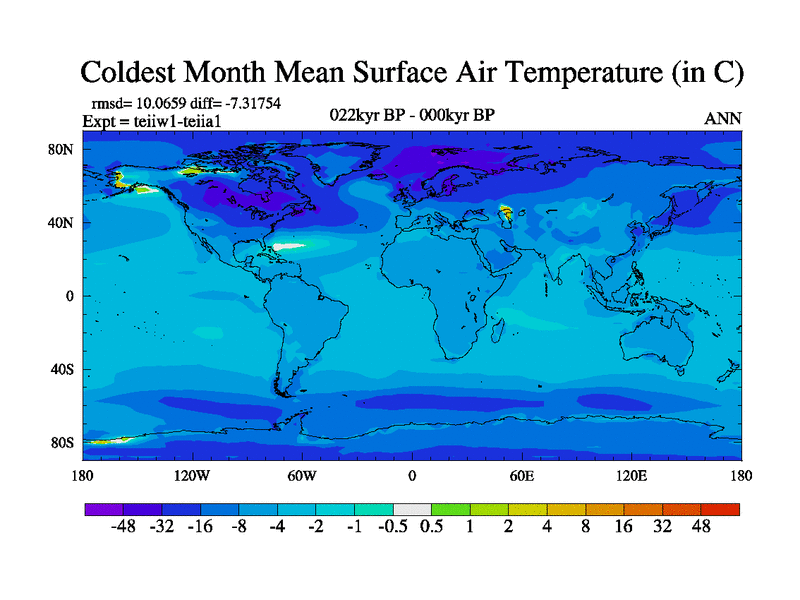 Coldest Month Mean Surface Air Temperature (in C)

rmsd= 10.0659 diff= -7.31754
Expt = teiiw1-teiia1

022kyr BP - 000kyr BP

ANN

80N
40N
0
40S
80S

180 120W 60W 0 60E 120E 180

-48 -32 -16 -8 -4 -2 -1 -0.5 0.5 1 2 4 8 16 32 48